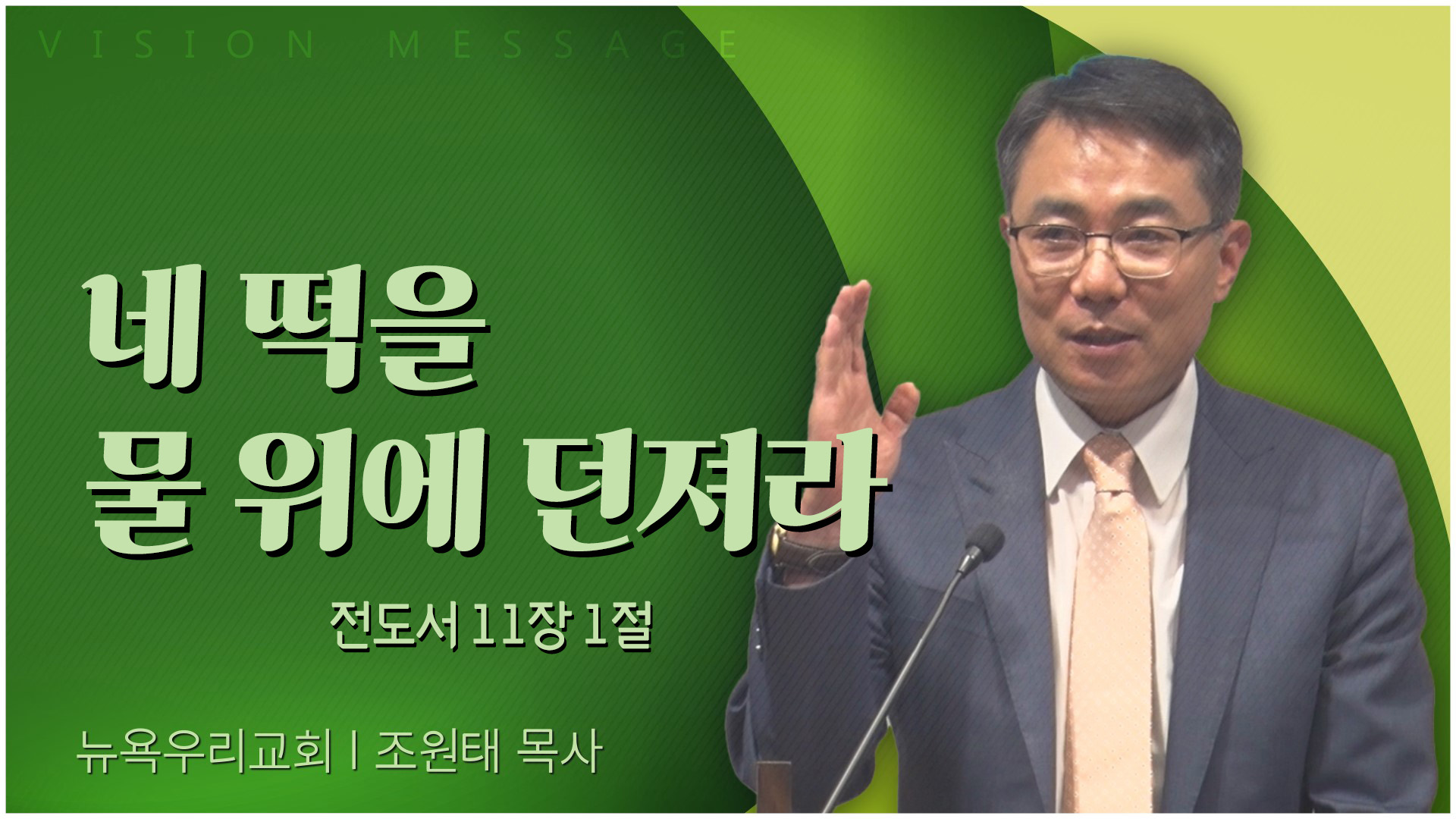 VISION MESSAGE

네 떡을
물 위에 던져라

전도서 11장 1절

뉴욕우리교회 | 조원태 목사